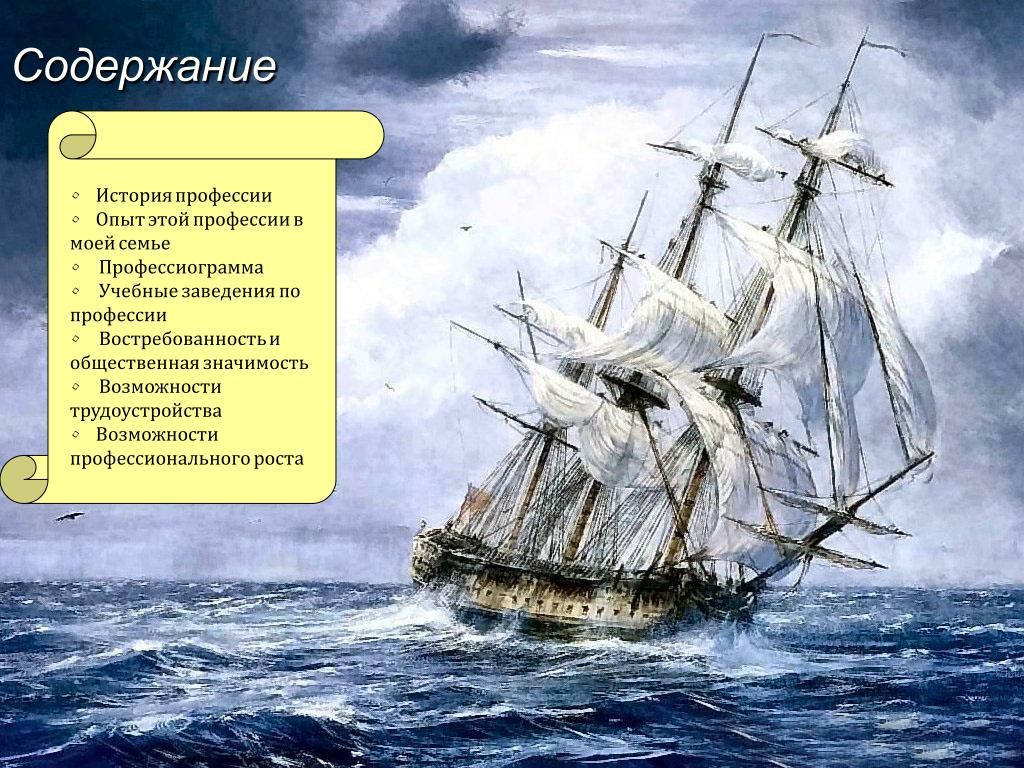 Содержание

◦ История профессии
◦ Опыт этой профессии в моей семье
◦ Профессиограмма
◦ Учебные заведения по профессии
◦ Востребованность и общественная значимость
◦ Возможности трудоустройства
◦ Возможности профессионального роста